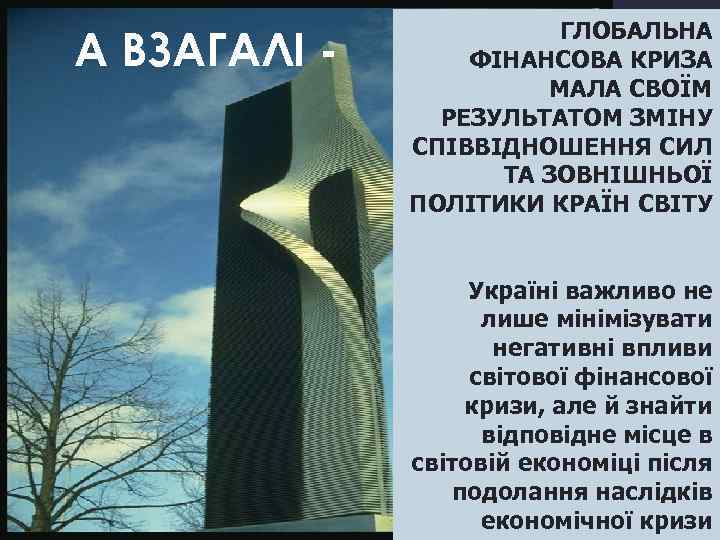 А ВЗАГАЛІ -

ГЛОБАЛЬНА ФІНАНСОВА КРИЗА МАЛА СВОЇМ РЕЗУЛЬТАТОМ ЗМІНУ СПІВВІДНОШЕННЯ СИЛ ТА ЗОВНІШНЬОЇ ПОЛІТИКИ КРАЇН СВІТУ

Україні важливо не лише мінімізувати негативні впливи світової фінансової кризи, але й знайти відповідне місце в світовій економіці після подолання наслідків економічної кризи